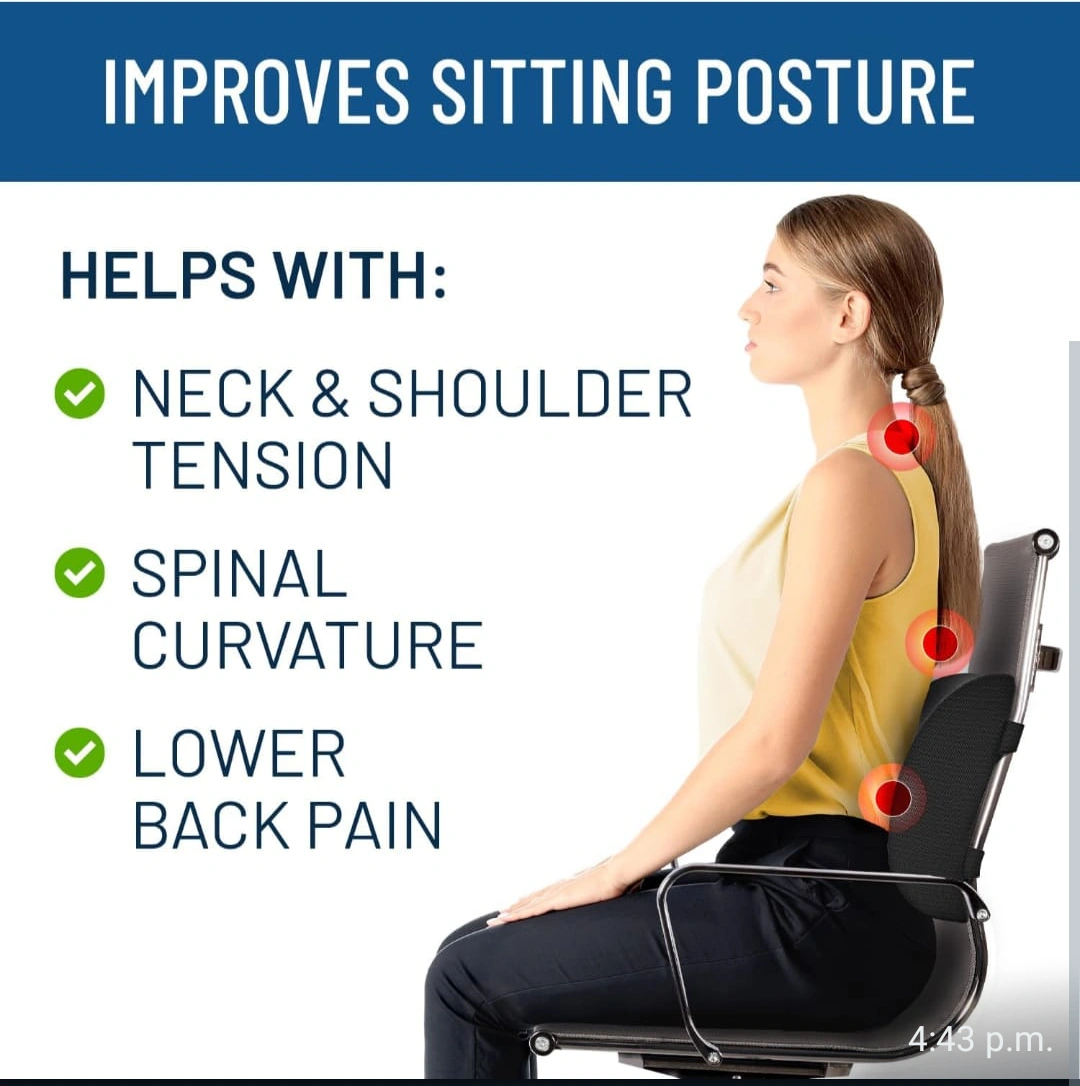 IMPROVES SITTING POSTURE

HELPS WITH:

NECK & SHOULDER TENSION

SPINAL CURVATURE

LOWER BACK PAIN

4:43 p.m.